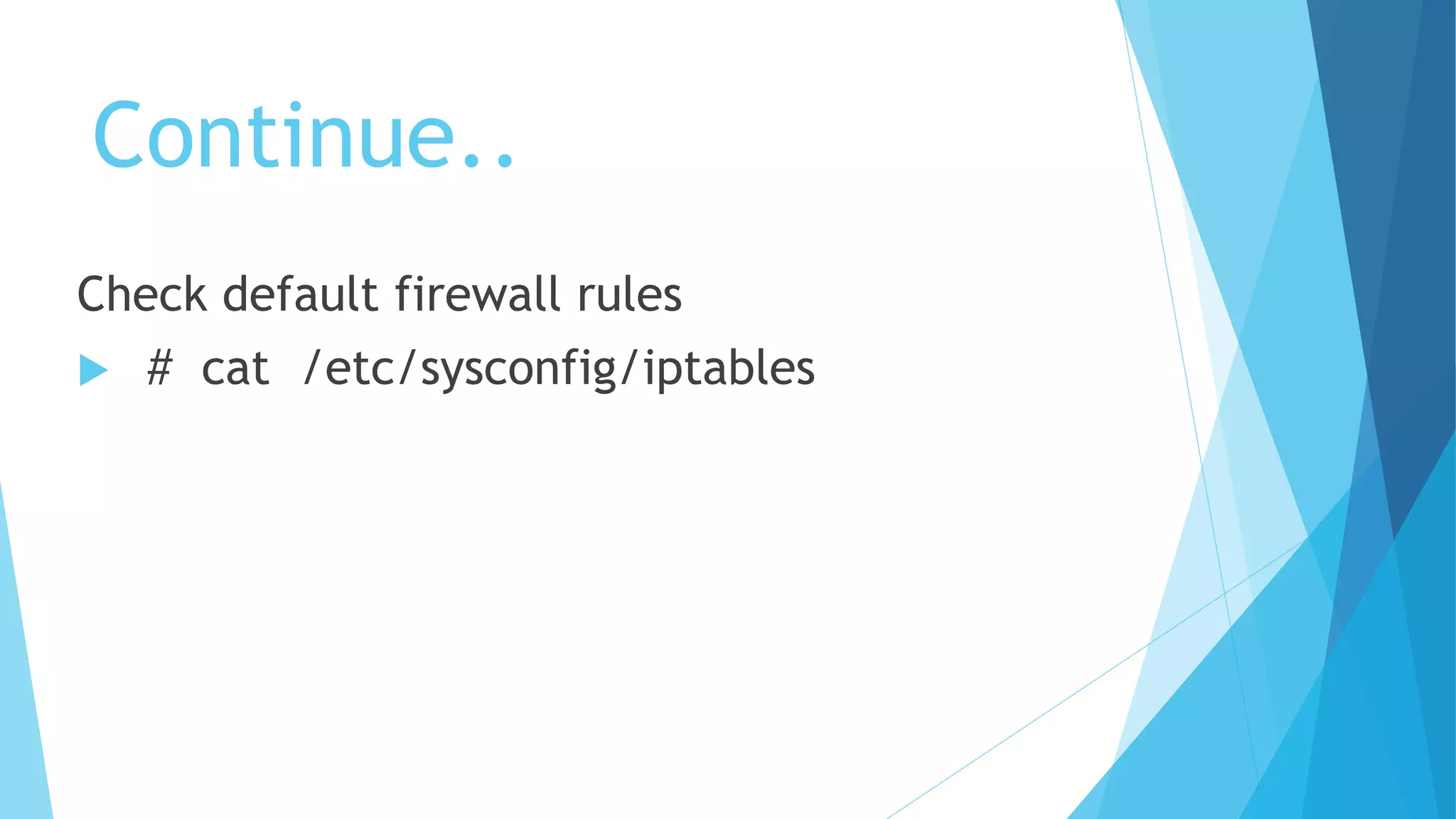 Continue..

Check default firewall rules

# cat /etc/sysconfig/iptables